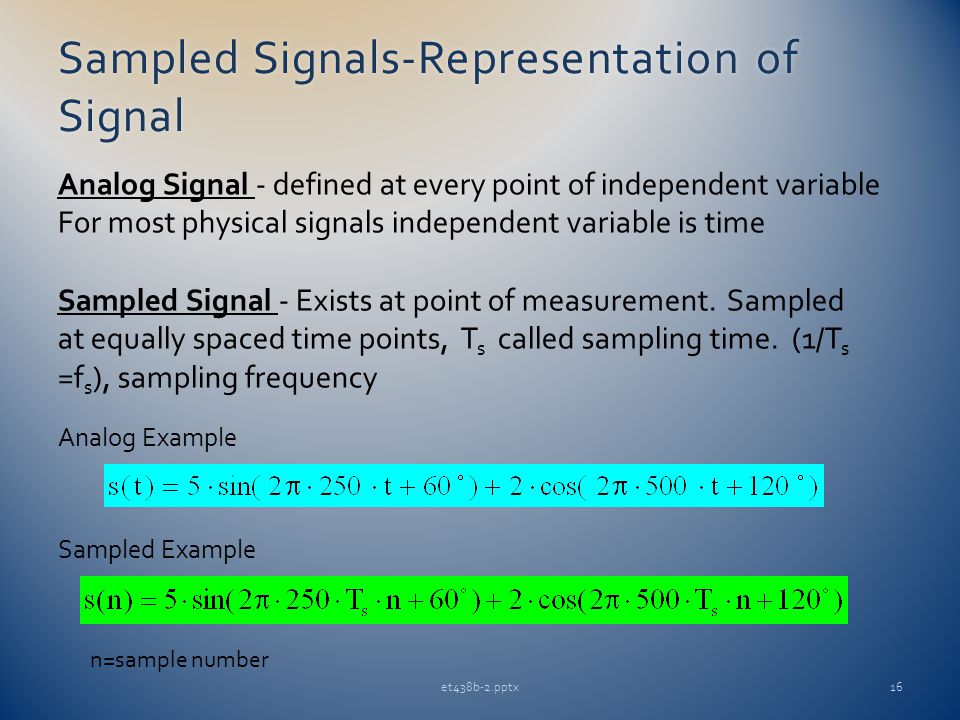 Sampled Signals-Representation of Signal

Analog Signal - defined at every point of independent variable For most physical signals independent variable is time

Sampled Signal - Exists at point of measurement. Sampled at equally spaced time points, $T_s$ called sampling time. ($1/T_s = f_s$), sampling frequency

Analog Example

$s(t) = 5 \cdot \sin(2\pi \cdot 250 \cdot t + 60^\circ) + 2 \cdot \cos(2\pi \cdot 500 \cdot t + 120^\circ)$

Sampled Example

$s(n) = 5 \cdot \sin(2\pi \cdot 250 \cdot T_s \cdot n + 60^\circ) + 2 \cdot \cos(2\pi \cdot 500 \cdot T_s \cdot n + 120^\circ)$

n=sample number

et438b-2.pptx

16